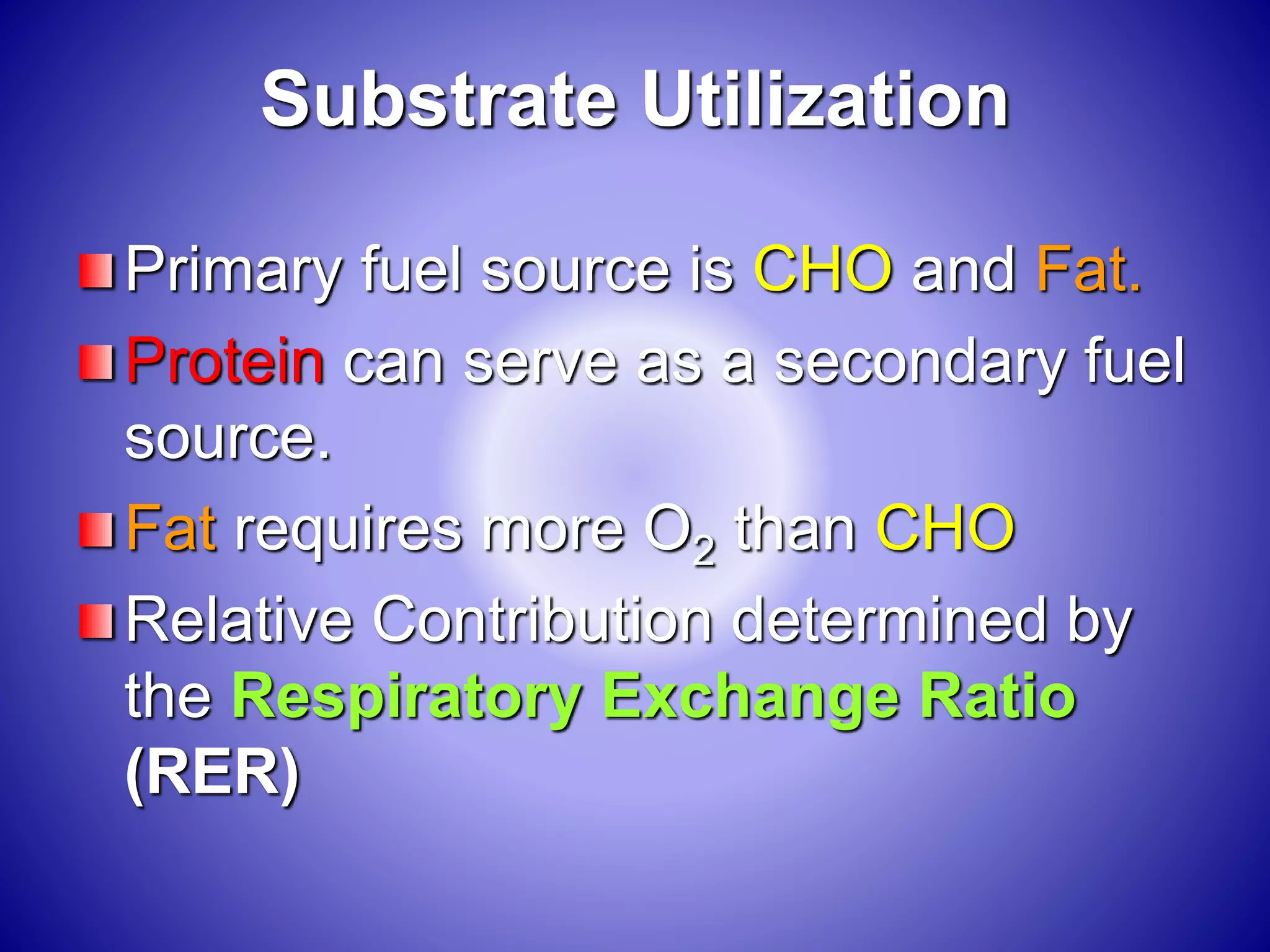 Substrate Utilization

Primary fuel source is CHO and Fat.

Protein can serve as a secondary fuel source.

Fat requires more $O_2$ than CHO

Relative Contribution determined by the Respiratory Exchange Ratio (RER)